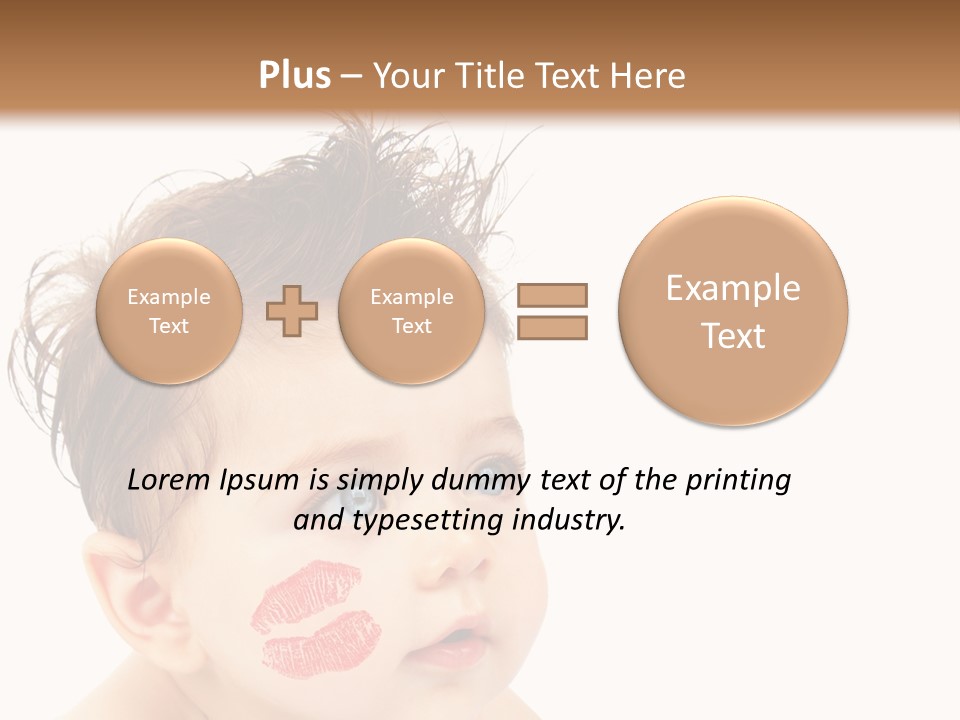 Plus – Your Title Text Here

Example Text

Example Text

Example Text

Lorem Ipsum is simply dummy text of the printing and typesetting industry.